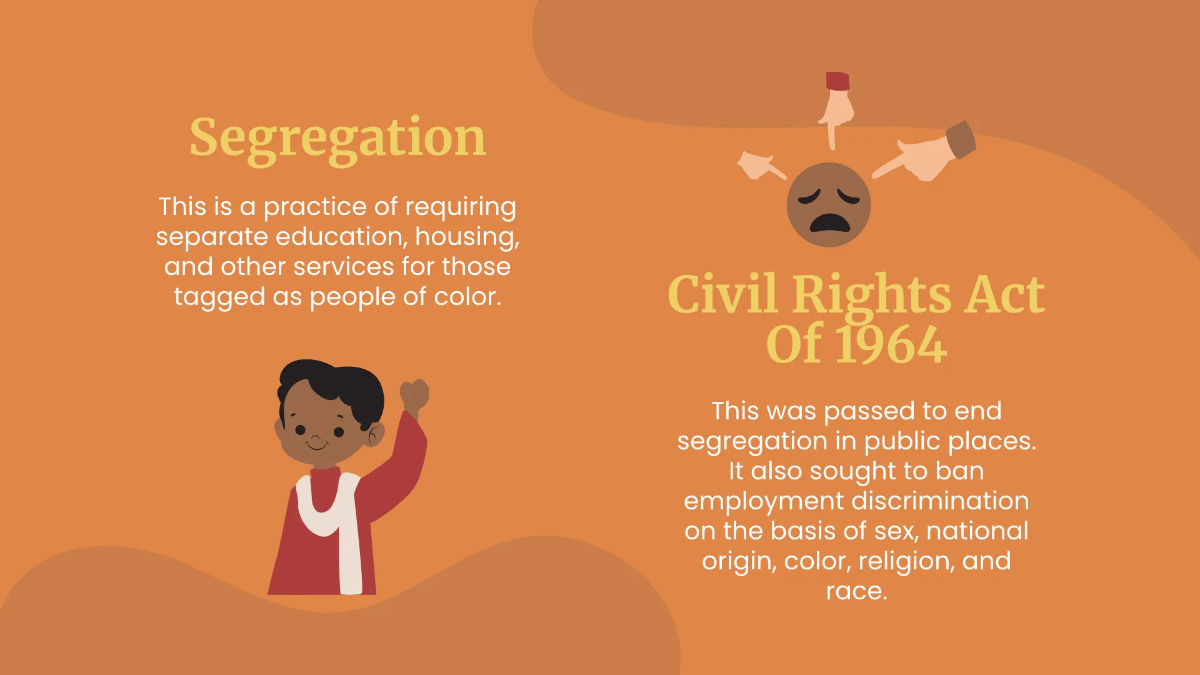 Segregation

This is a practice of requiring separate education, housing, and other services for those tagged as people of color.

Civil Rights Act Of 1964

This was passed to end segregation in public places. It also sought to ban employment discrimination on the basis of sex, national origin, color, religion, and race.